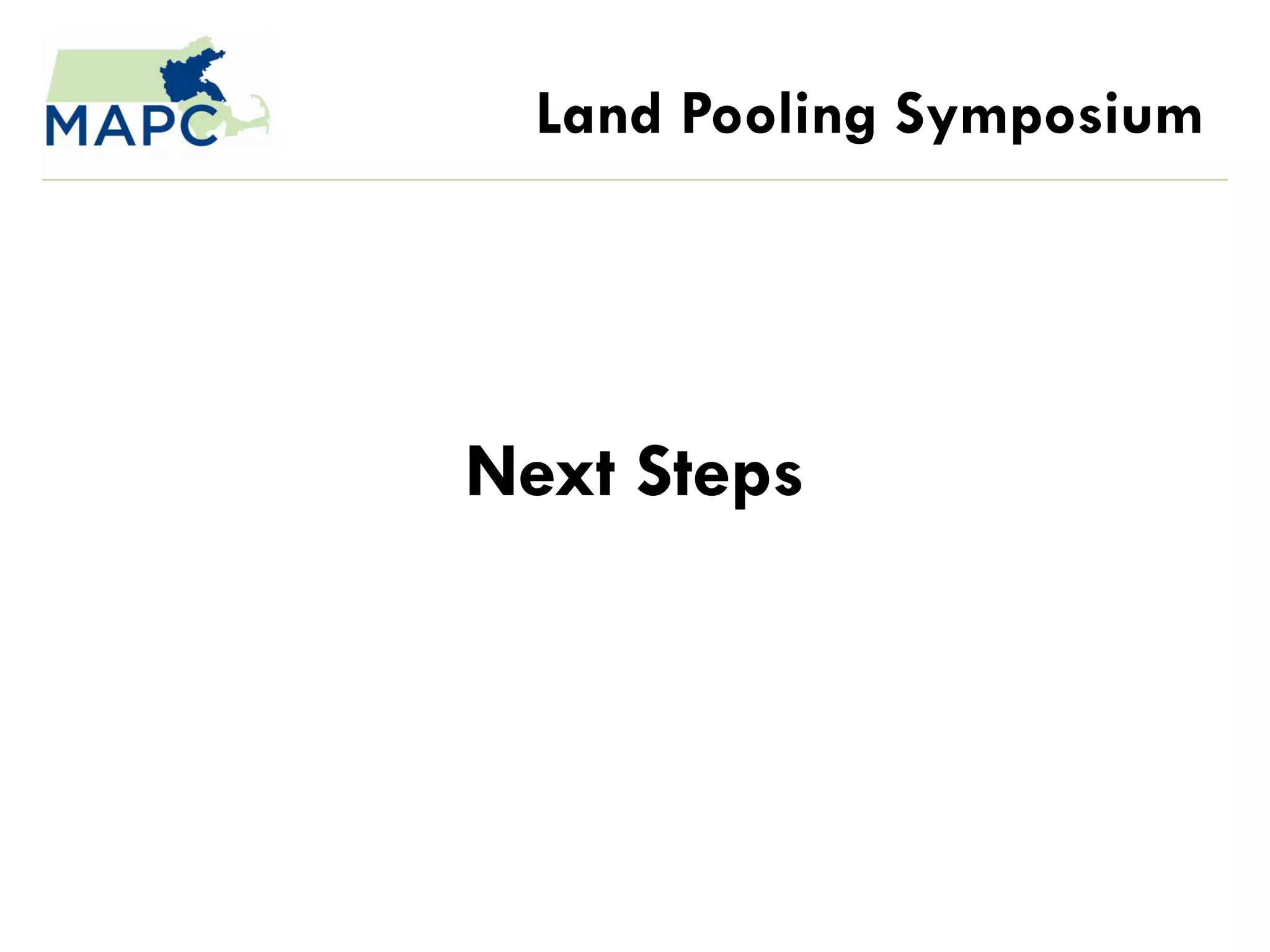 MAPC

Land Pooling Symposium

Next Steps